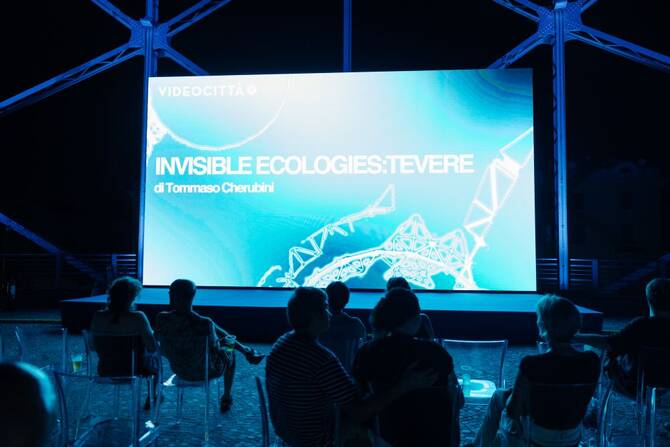 VIDEOCITTÀ

INVISIBLE ECOLOGIES:TEVERE
di Tommaso Cherubini